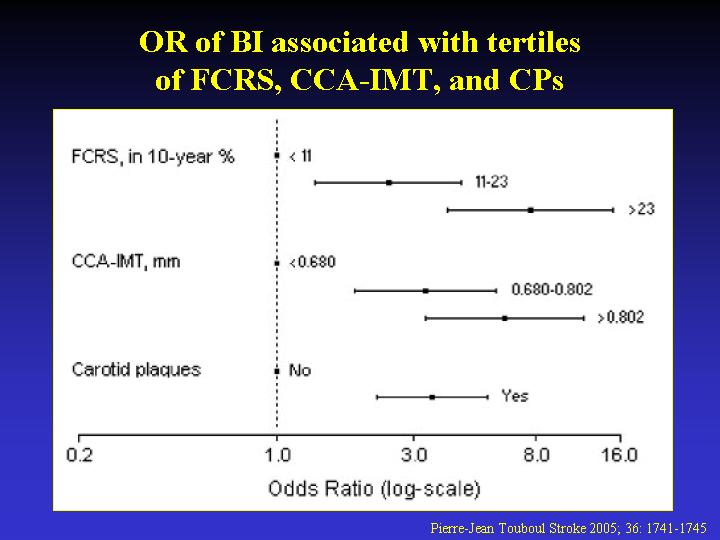 OR of BI associated with tertiles of FCRS, CCA-IMT, and CPs

FCRS, in 10-year %
< 11
11-23
>23

CCA-IMT, mm
<0.680
0.680-0.802
>0.802

Carotid plaques
No
Yes

0.2
1.0
3.0
8.0
16.0
Odds Ratio (log-scale)

Pierre-Jean Touboul Stroke 2005; 36: 1741-1745